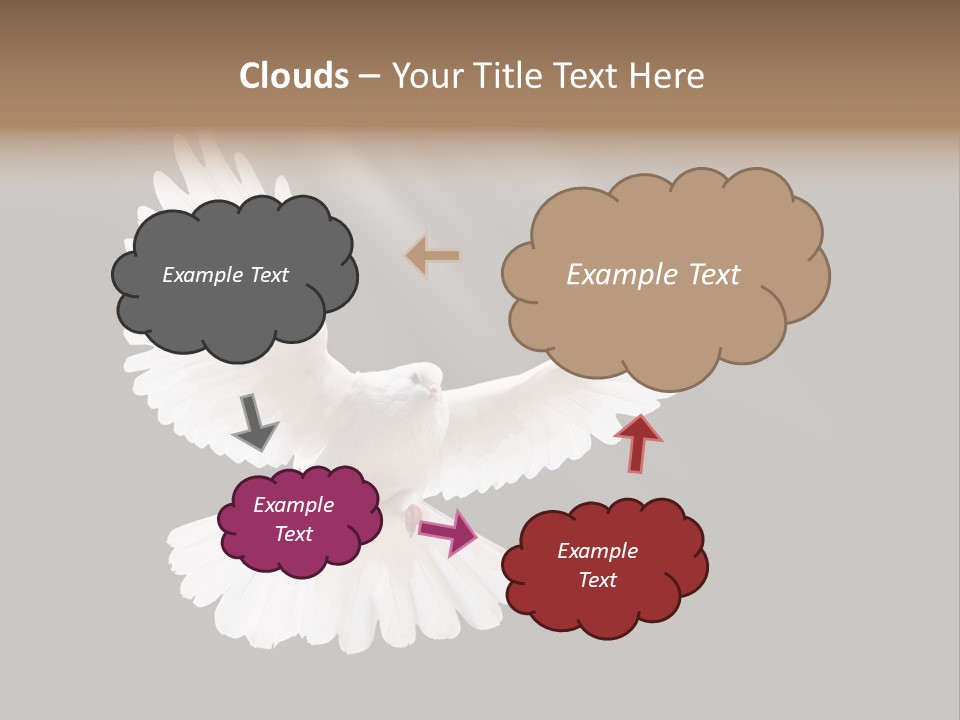 Clouds – Your Title Text Here

Example Text

Example Text

Example Text

Example Text